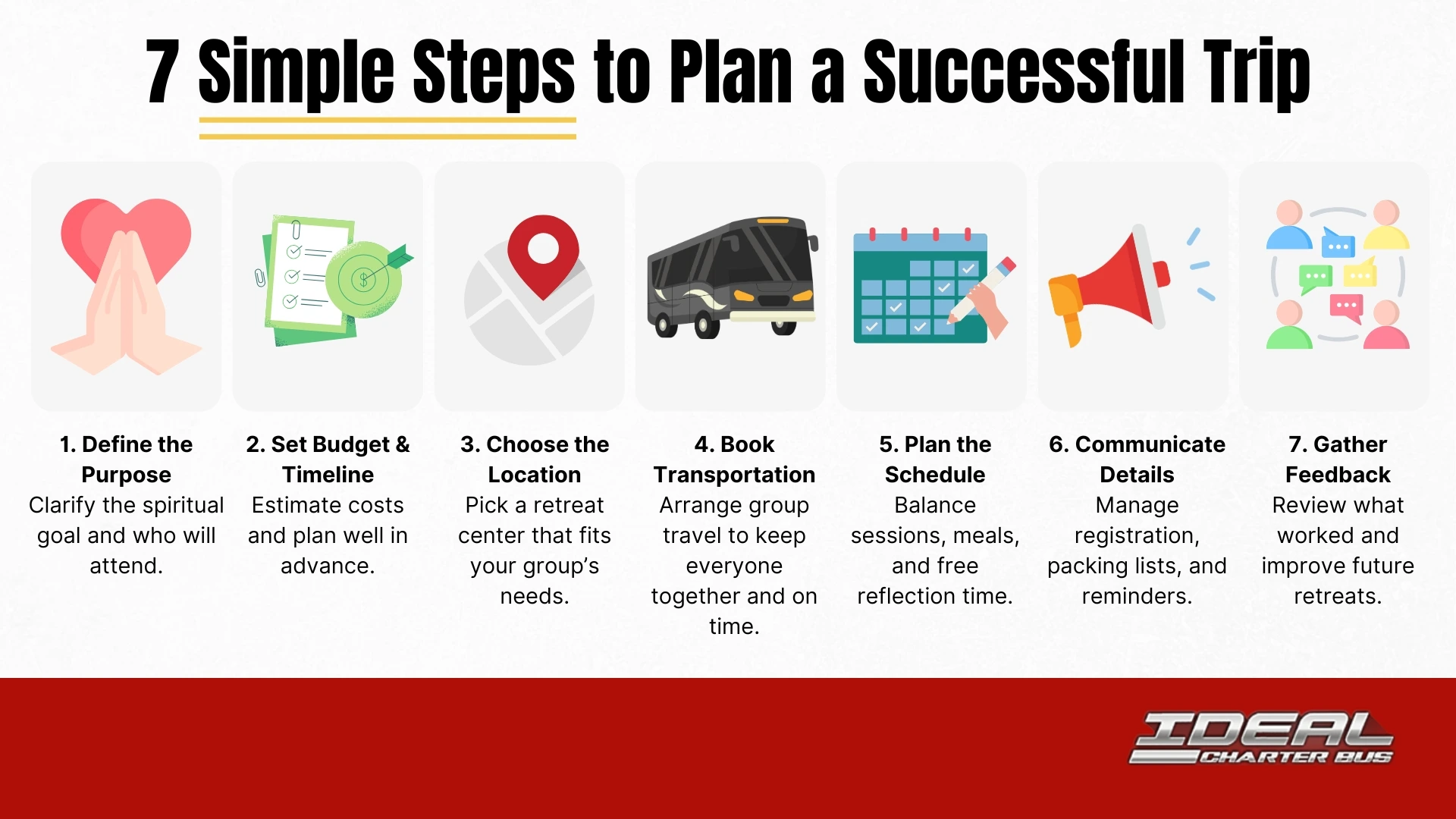 7 Simple Steps to Plan a Successful Trip

1. Define the Purpose
Clarify the spiritual goal and who will attend.

2. Set Budget & Timeline
Estimate costs and plan well in advance.

3. Choose the Location
Pick a retreat center that fits your group's needs.

4. Book Transportation
Arrange group travel to keep everyone together and on time.

5. Plan the Schedule
Balance sessions, meals, and free reflection time.

6. Communicate Details
Manage registration, packing lists, and reminders.

7. Gather Feedback
Review what worked and improve future retreats.

IDEAL CHARTER BUS